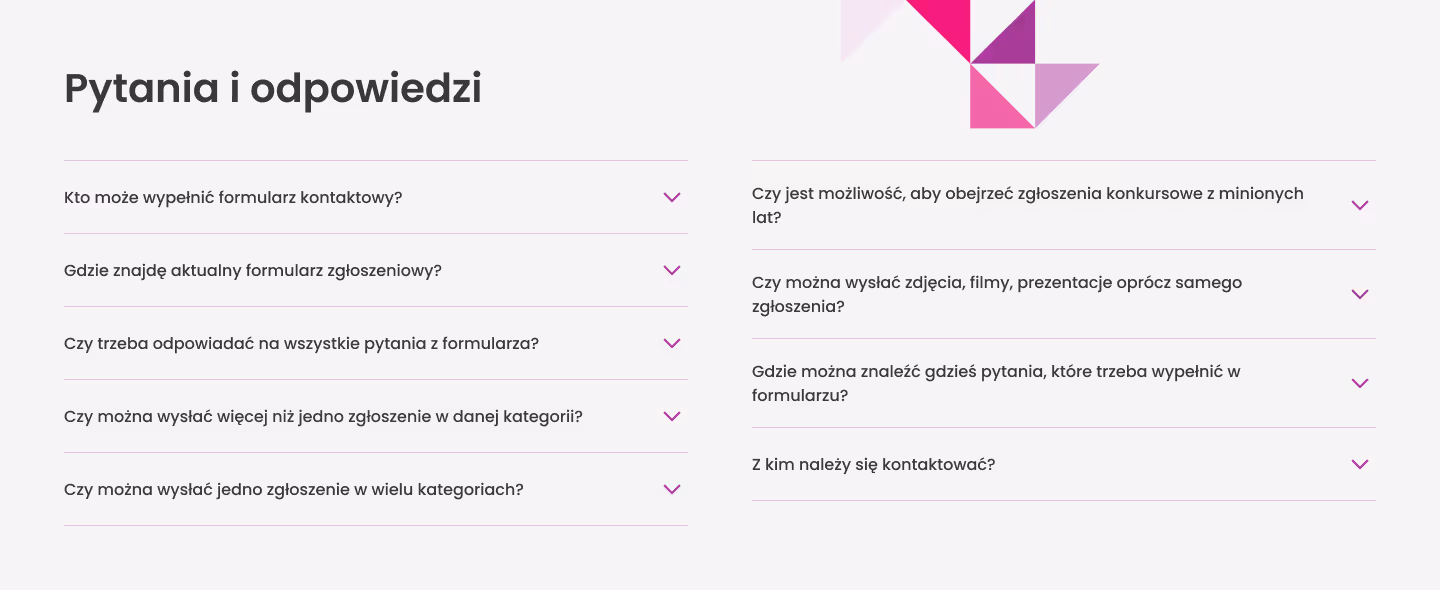 Pytania i odpowiedzi

Kto może wypełnić formularz kontaktowy?

Gdzie znajdę aktualny formularz zgłoszeniowy?

Czy trzeba odpowiadać na wszystkie pytania z formularza?

Czy można wysłać więcej niż jedno zgłoszenie w danej kategorii?

Czy można wysłać jedno zgłoszenie w wielu kategoriach?

Czy jest możliwość, aby obejrzeć zgłoszenia konkursowe z minionych lat?

Czy można wysłać zdjęcia, filmy, prezentacje oprócz samego zgłoszenia?

Gdzie można znaleźć gdzieś pytania, które trzeba wypełnić w formularzu?

Z kim należy się kontaktować?